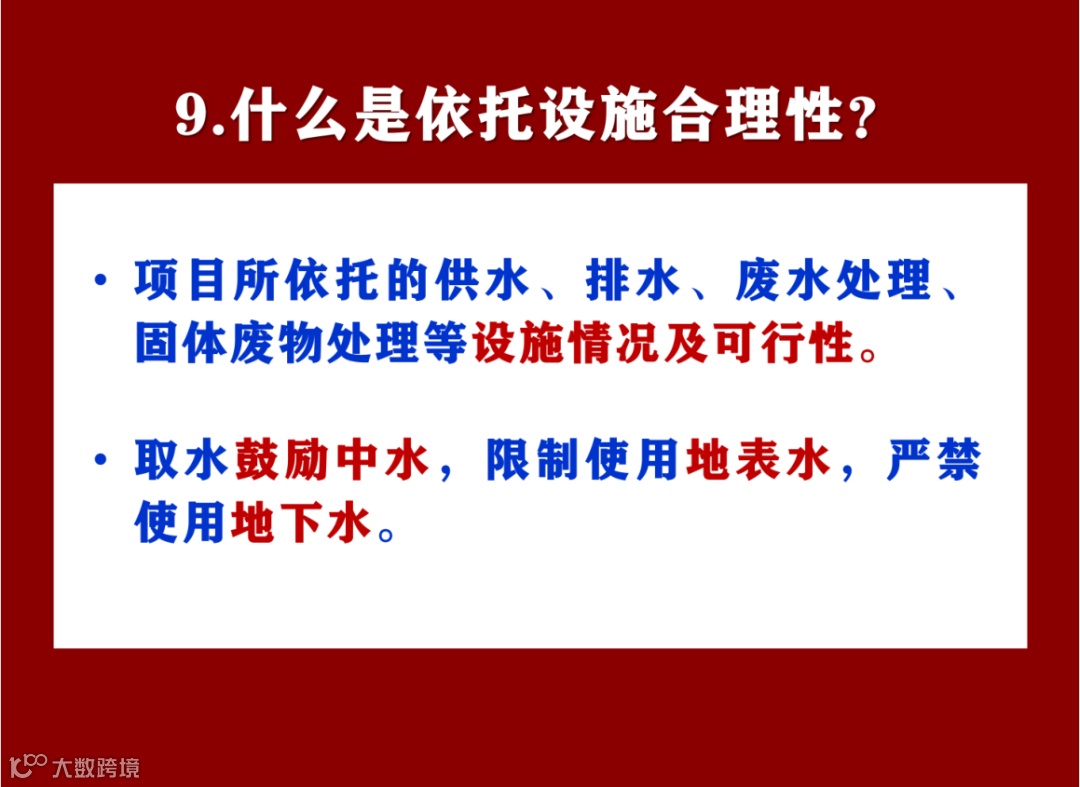 9.什么是依托设施合理性？

• 项目所依托的供水、排水、废水处理、固体废物处理等设施情况及可行性。

• 取水鼓励中水，限制使用地表水，严禁使用地下水。

大数跨境